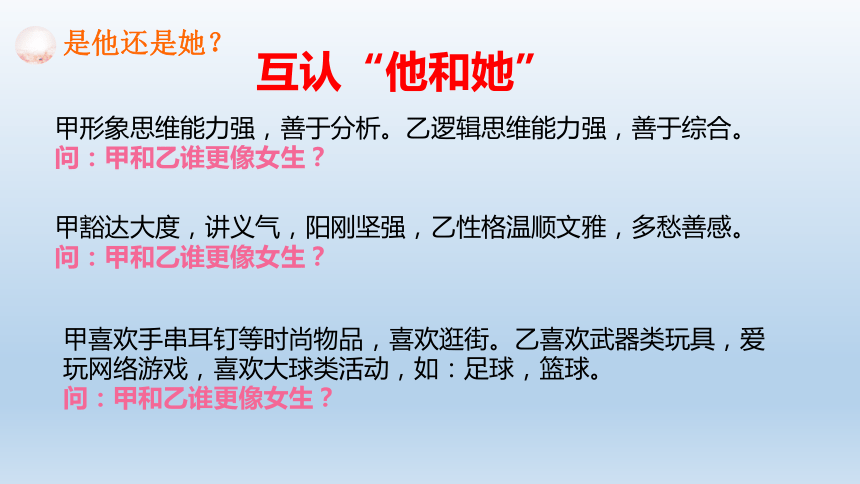 是他还是她？

互认“他和她”

甲形象思维能力强，善于分析。乙逻辑思维能力强，善于综合。
问：甲和乙谁更像女生？

甲豁达大度，讲义气，阳刚坚强，乙性格温顺文雅，多愁善感。
问：甲和乙谁更像女生？

甲喜欢手串耳钉等时尚物品，喜欢逛街。乙喜欢武器类玩具，爱玩网络游戏，喜欢大球类活动，如：足球，篮球。
问：甲和乙谁更像女生？